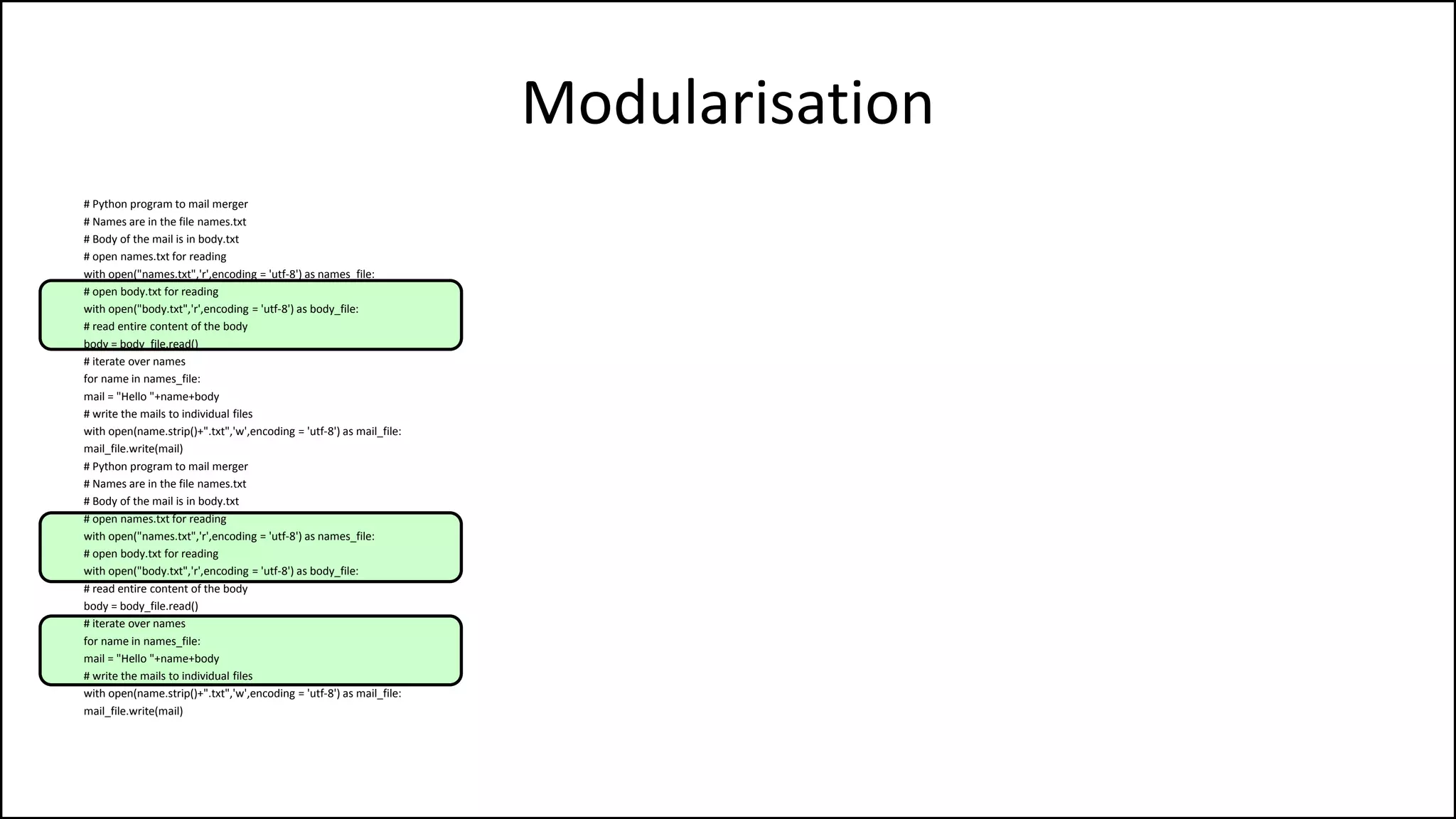 Modularisation

# Python program to mail merger
# Names are in the file names.txt
# Body of the mail is in body.txt
# open names.txt for reading
with open("names.txt",'r',encoding = 'utf-8') as names_file:
# open body.txt for reading
with open("body.txt",'r',encoding = 'utf-8') as body_file:
# read entire content of the body
body = body_file.read()
# iterate over names
for name in names_file:
mail = "Hello "+name+body
# write the mails to individual files
with open(name.strip()+".txt",'w',encoding = 'utf-8') as mail_file:
mail_file.write(mail)
# Python program to mail merger
# Names are in the file names.txt
# Body of the mail is in body.txt
# open names.txt for reading
with open("names.txt",'r',encoding = 'utf-8') as names_file:
# open body.txt for reading
with open("body.txt",'r',encoding = 'utf-8') as body_file:
# read entire content of the body
body = body_file.read()
# iterate over names
for name in names_file:
mail = "Hello "+name+body
# write the mails to individual files
with open(name.strip()+".txt",'w',encoding = 'utf-8') as mail_file:
mail_file.write(mail)